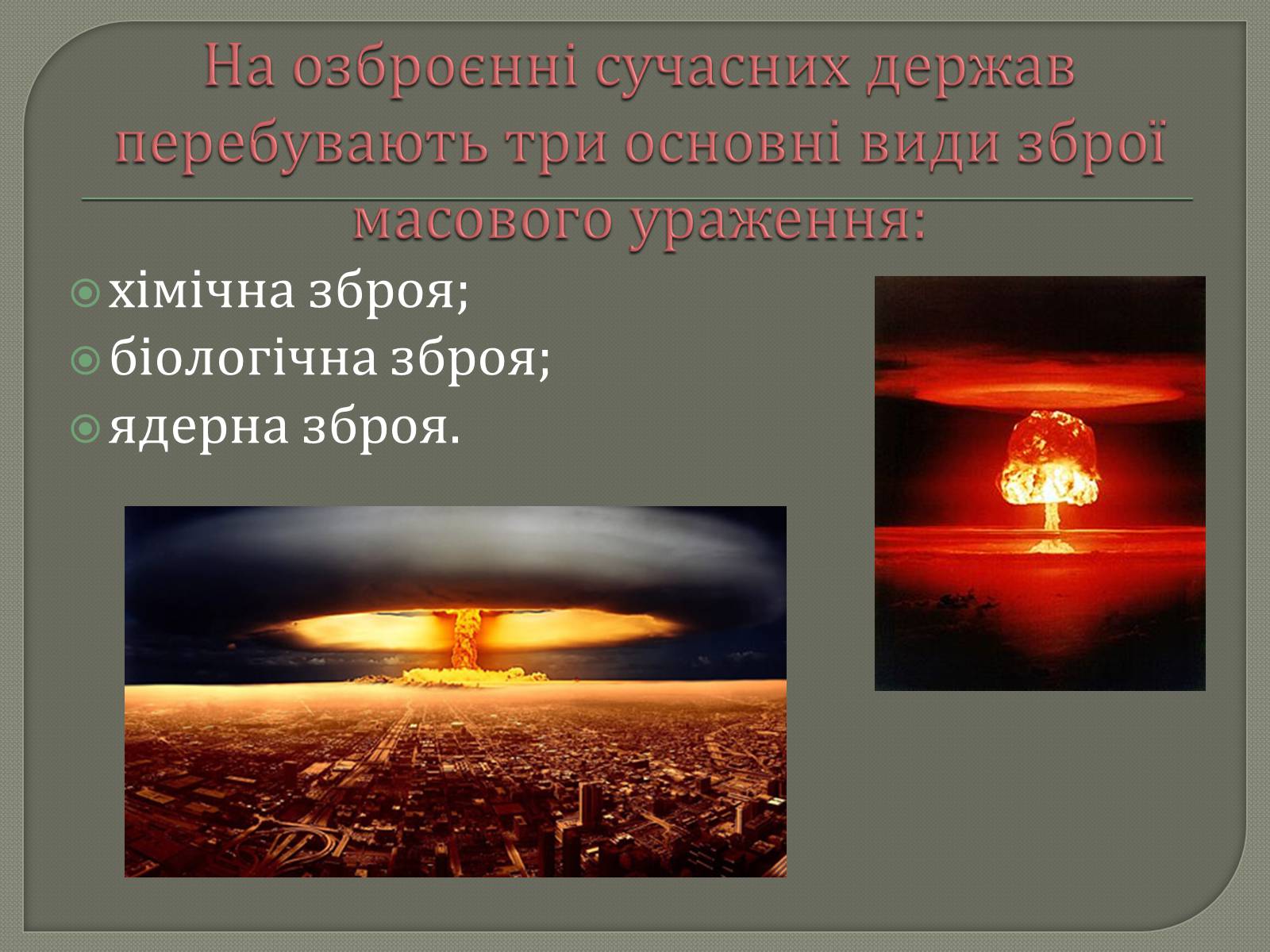 На озброєнні сучасних держав перебувають три основні види зброї масового ураження:

хімічна зброя;
біологічна зброя;
ядерна зброя.